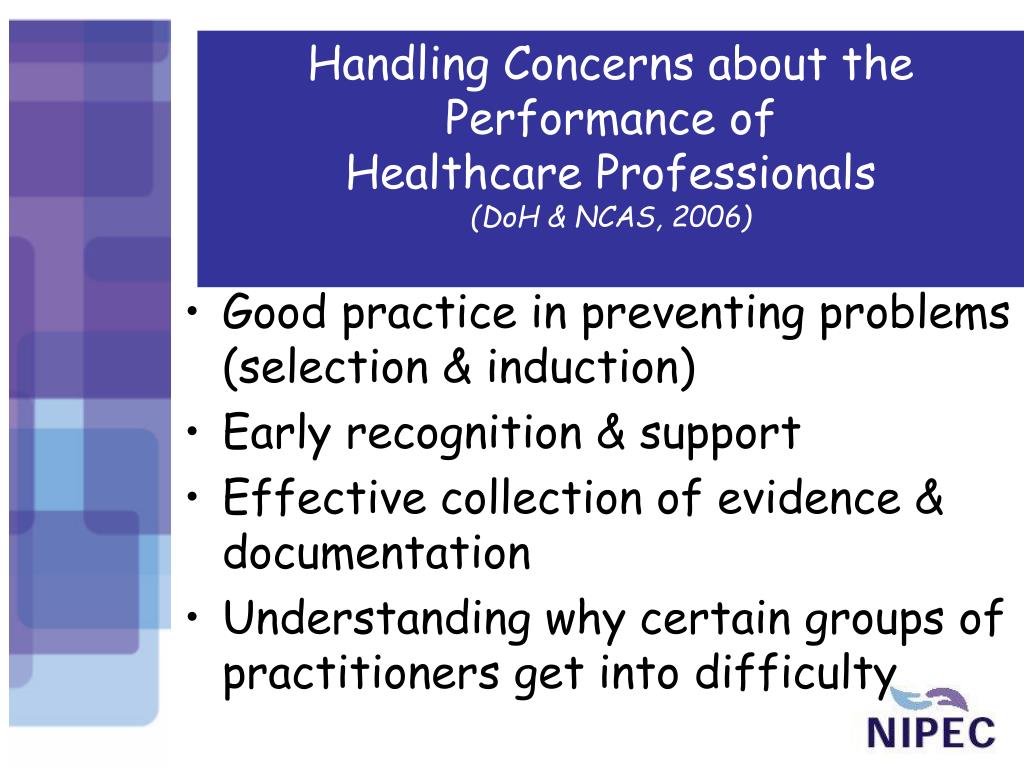 Handling Concerns about the Performance of Healthcare Professionals
(DoH & NCAS, 2006)

• Good practice in preventing problems (selection & induction)
• Early recognition & support
• Effective collection of evidence & documentation
• Understanding why certain groups of practitioners get into difficulty

NIPEC